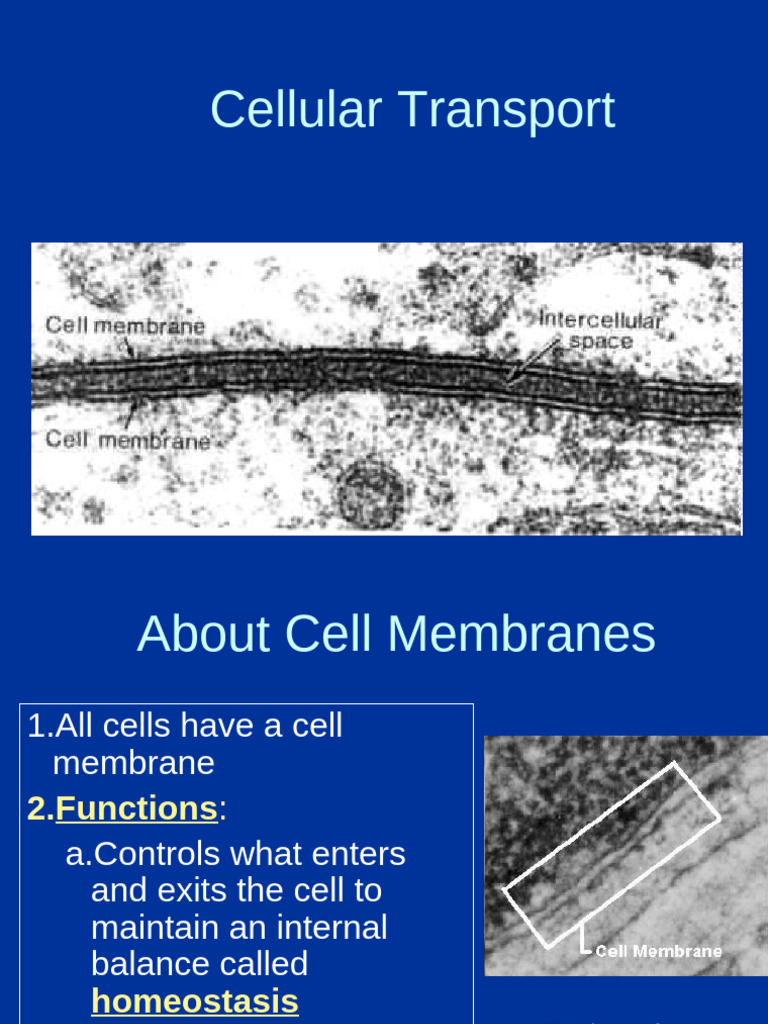 Cellular Transport

Cell membrane

Intercellular space

Cell membrane

About Cell Membranes

1.All cells have a cell membrane

2.Functions:

a.Controls what enters and exits the cell to maintain an internal balance called homeostasis

Cell Membrane